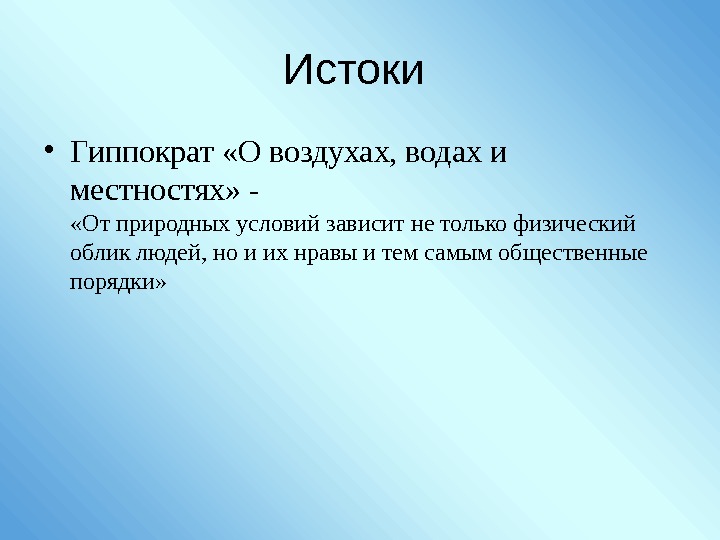 Истоки

• Гиппократ «О воздухах, водах и местностях» -
«От природных условий зависит не только физический облик людей, но и их нравы и тем самым общественные порядки»